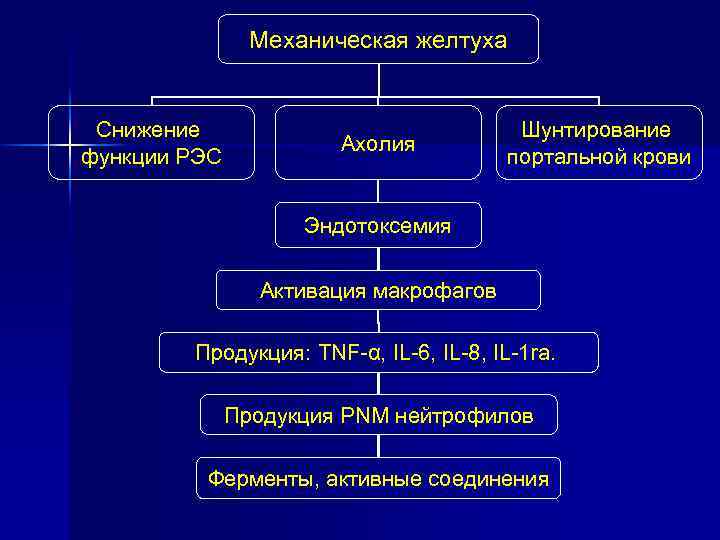 Механическая желтуха

Снижение функции РЭС

Ахолия

Шунтирование портальной крови

Эндотоксемия

Активация макрофагов

Продукция: TNF-α, IL-6, IL-8, IL-1ra.

Продукция PNM нейтрофилов

Ферменты, активные соединения